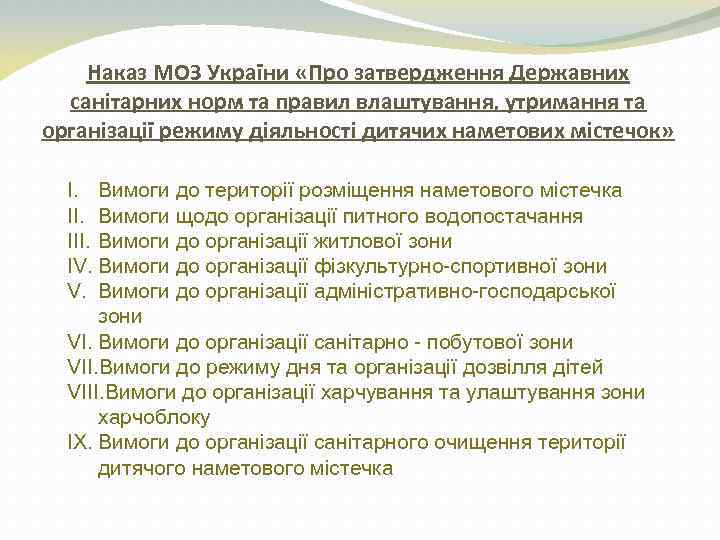 Наказ МОЗ України «Про затвердження Державних санітарних норм та правил влаштування, утримання та організації режиму діяльності дитячих наметових містечок»

I. Вимоги до території розміщення наметового містечка
II. Вимоги щодо організації питного водопостачання
III. Вимоги до організації житлової зони
IV. Вимоги до організації фізкультурно-спортивної зони
V. Вимоги до організації адміністративно-господарської зони
VI. Вимоги до організації санітарно - побутової зони
VII. Вимоги до режиму дня та організації дозвілля дітей
VIII. Вимоги до організації харчування та улаштування зони харчоблоку
IX. Вимоги до організації санітарного очищення території дитячого наметового містечка